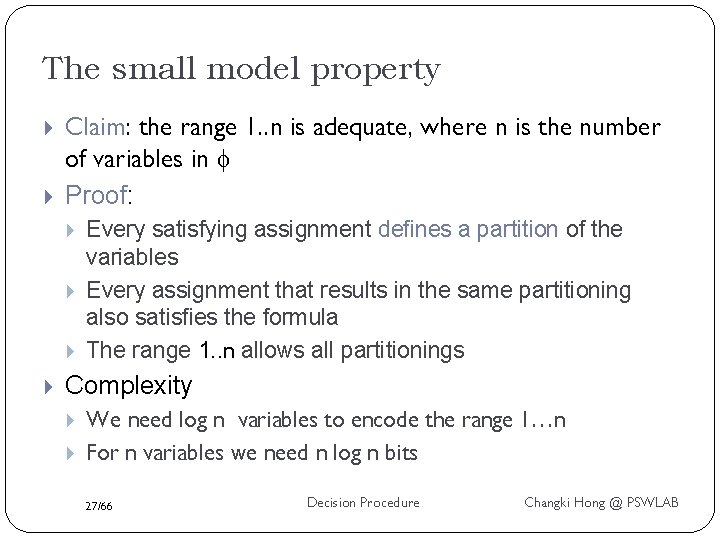 The small model property

Claim: the range 1..n is adequate, where n is the number of variables in $\phi$

Proof:

Every satisfying assignment defines a partition of the variables

Every assignment that results in the same partitioning also satisfies the formula

The range 1..n allows all partitionings

Complexity

We need log n variables to encode the range 1…n

For n variables we need n log n bits

27/66

Decision Procedure

Changki Hong @ PSWLAB